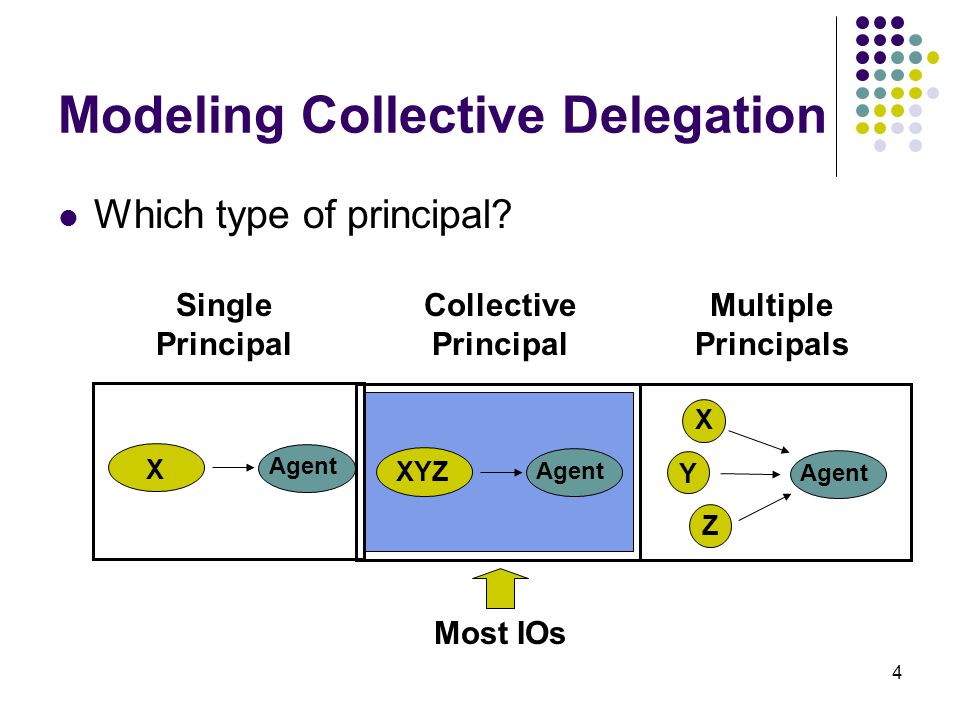 Modeling Collective Delegation

Which type of principal?

Single Principal

Collective Principal

Multiple Principals

X

Agent

XYZ

Agent

X

Y

Z

Agent

Most IOs

4